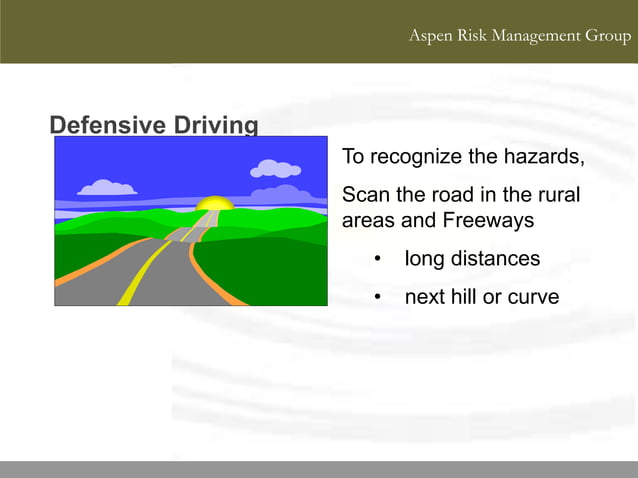 Aspen Risk Management Group

Defensive Driving

To recognize the hazards,

Scan the road in the rural areas and Freeways

• long distances

• next hill or curve